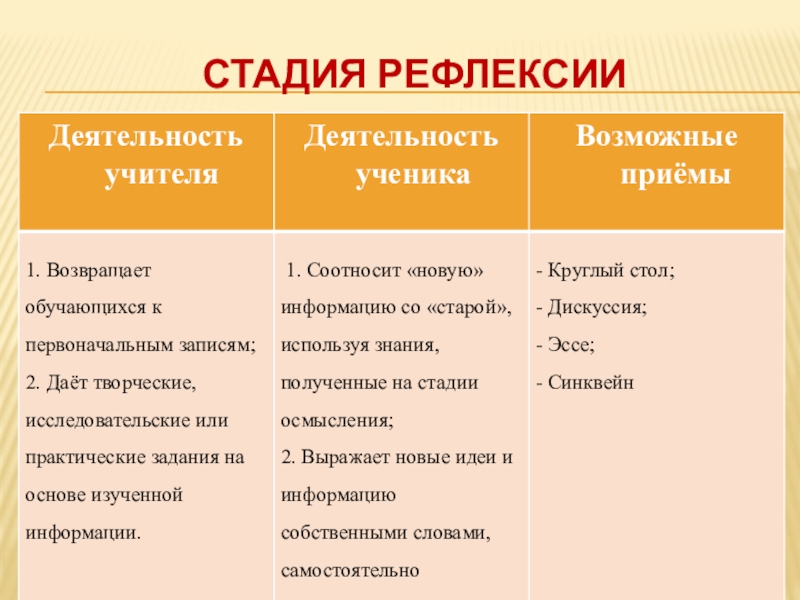 СТАДИЯ РЕФЛЕКСИИ

| Деятельность учителя | Деятельность ученика | Возможные приёмы |
|---|---|---|
| 1. Возвращает обучающихся к первоначальным записям; 2. Даёт творческие, исследовательские или практические задания на основе изученной информации. | 1. Соотносит «новую» информацию со «старой», используя знания, полученные на стадии осмысления; 2. Выражает новые идеи и информацию собственными словами, самостоятельно | - Круглый стол; - Дискуссия; - Эссе; - Синквейн |